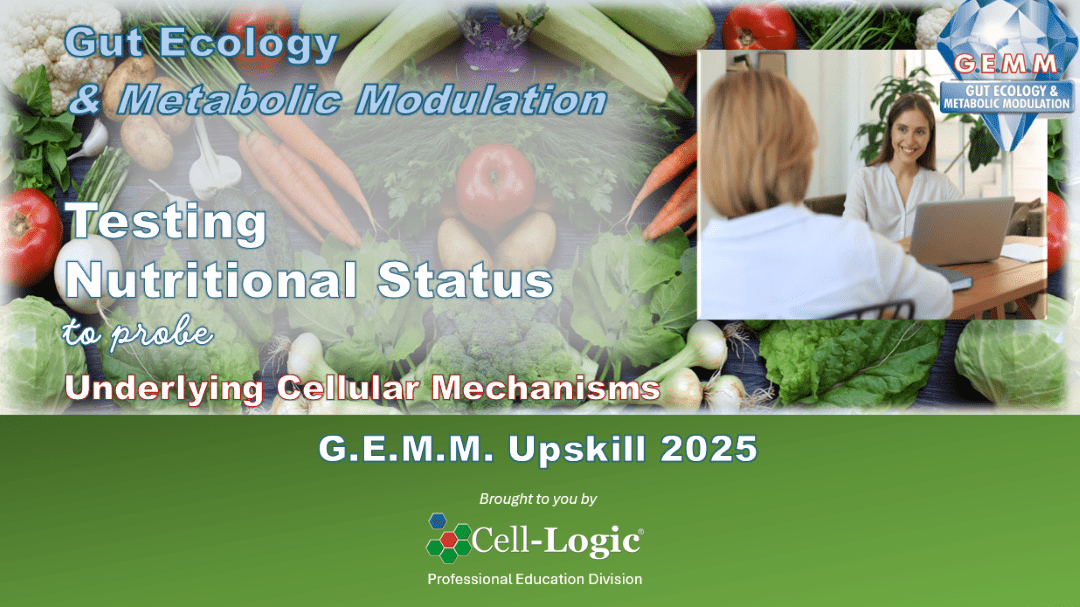 Gut Ecology
& Metabolic Modulation

GEMM
GUT ECOLOGY & METABOLIC MODULATION

Testing
Nutritional Status
to probe
Underlying Cellular Mechanisms

G.E.M.M. Upskill 2025

Brought to you by

Cell-Logic®

Professional Education Division